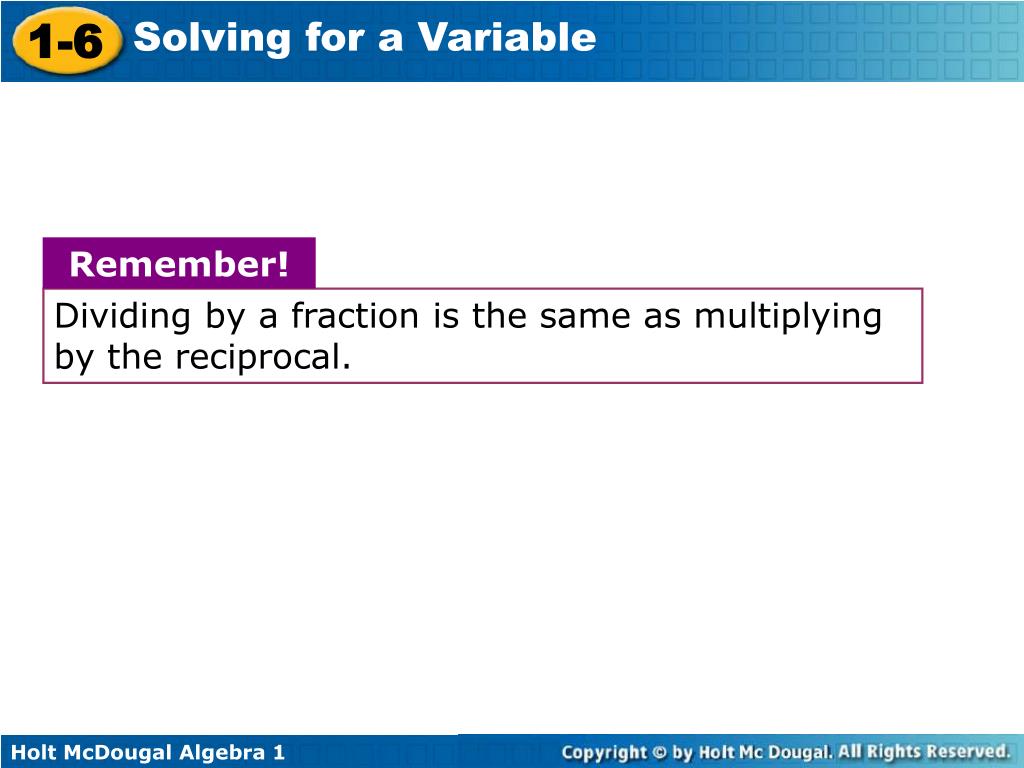 1-6 Solving for a Variable

Remember!

Dividing by a fraction is the same as multiplying by the reciprocal.

Holt McDougal Algebra 1

Copyright © by Holt Mc Dougal. All Rights Reserved.